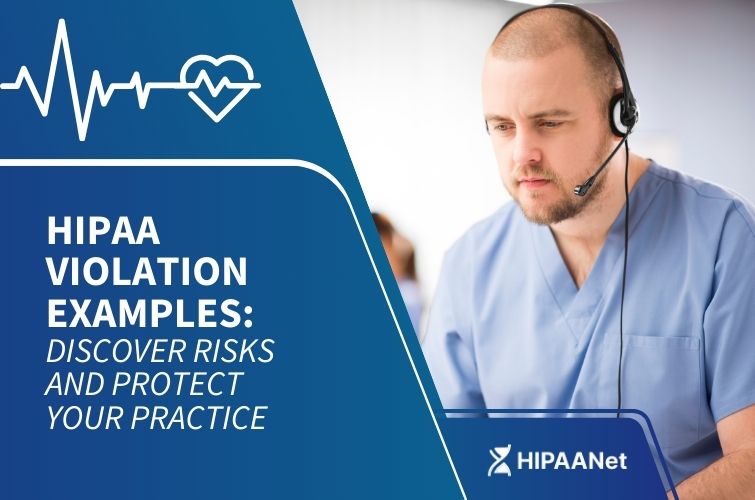 HIPAA VIOLATION EXAMPLES: DISCOVER RISKS AND PROTECT YOUR PRACTICE

HIPAANet